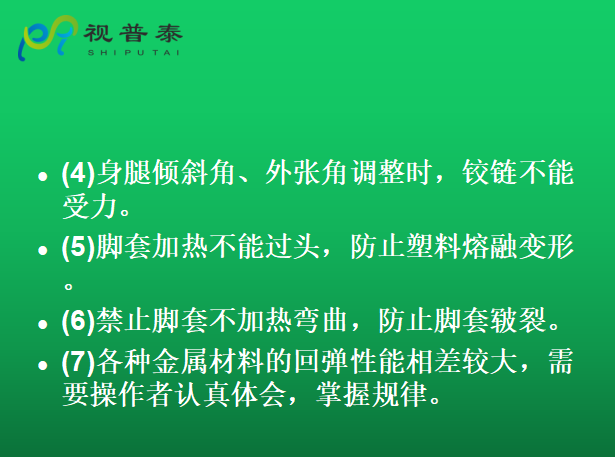 视普泰
SHIPUTAI

• (4)身腿倾斜角、外张角调整时，铰链不能受力。
• (5)脚套加热不能过头，防止塑料熔融变形。
• (6)禁止脚套不加热弯曲，防止脚套皲裂。
• (7)各种金属材料的回弹性能相差较大，需要操作者认真体会，掌握规律。